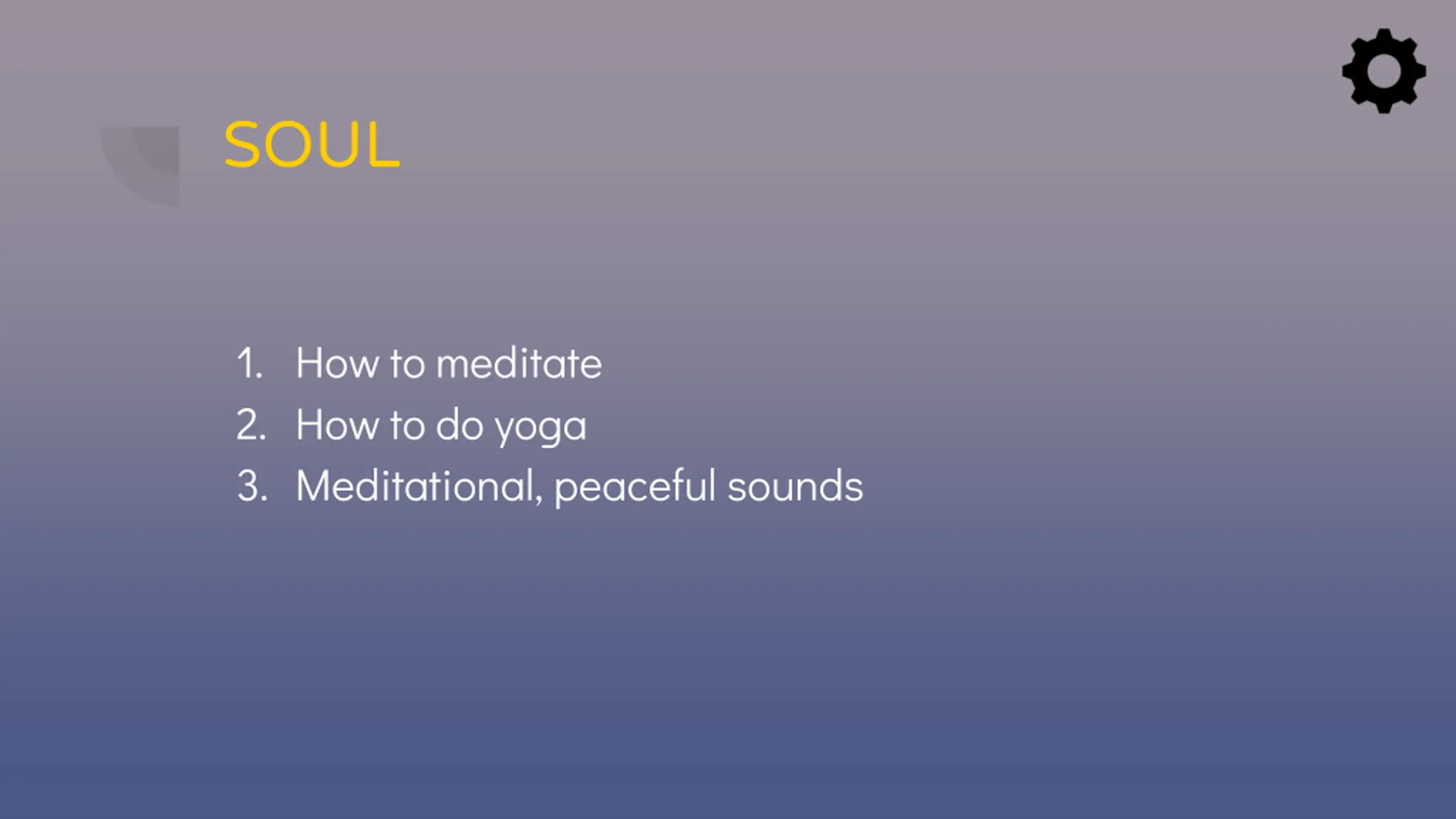 SOUL

1. How to meditate
2. How to do yoga
3. Meditational, peaceful sounds